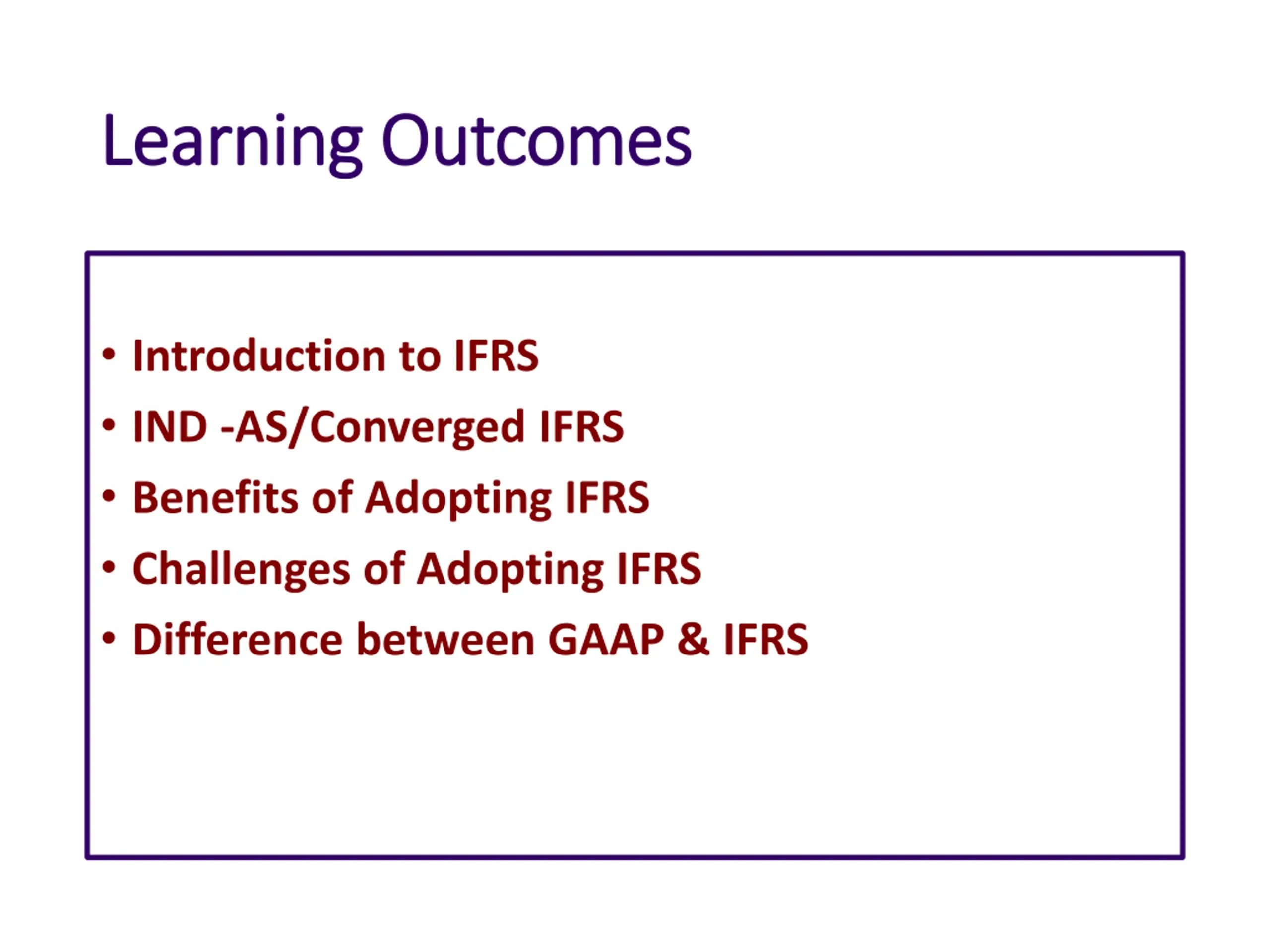 Learning Outcomes

• Introduction to IFRS
• IND -AS/Converged IFRS
• Benefits of Adopting IFRS
• Challenges of Adopting IFRS
• Difference between GAAP & IFRS